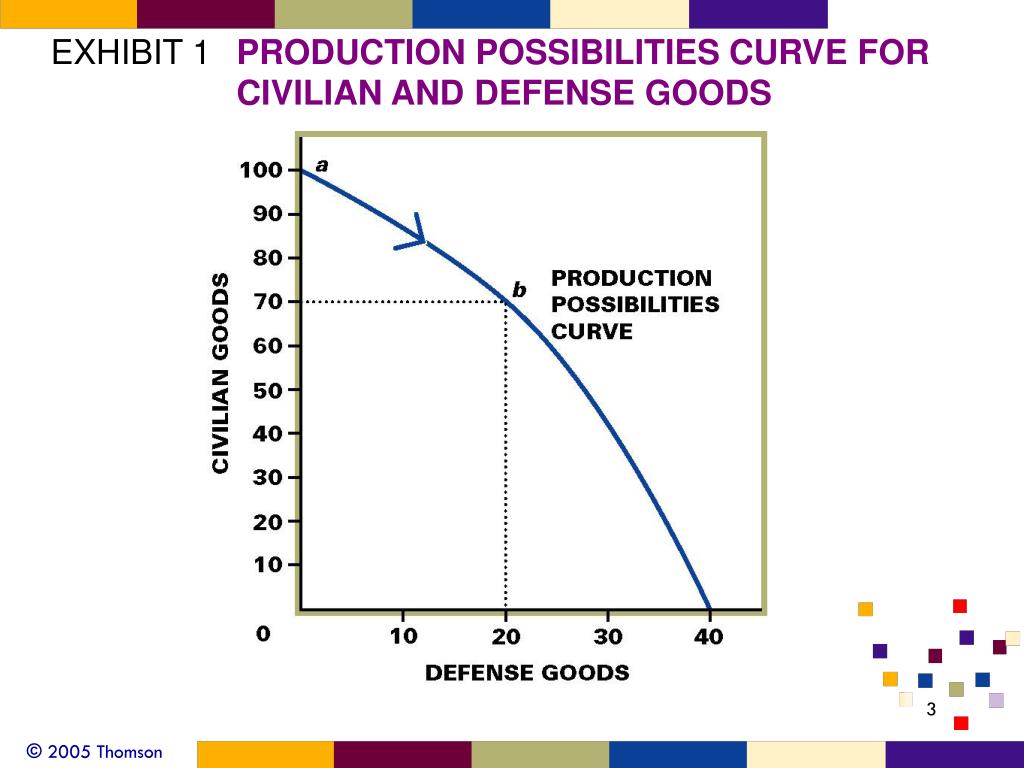 EXHIBIT 1 PRODUCTION POSSIBILITIES CURVE FOR CIVILIAN AND DEFENSE GOODS

CIVILIAN GOODS

100
90
80
70
60
50
40
30
20
10
0

a

b

PRODUCTION POSSIBILITIES CURVE

10
20
30
40

DEFENSE GOODS

3

© 2005 Thomson